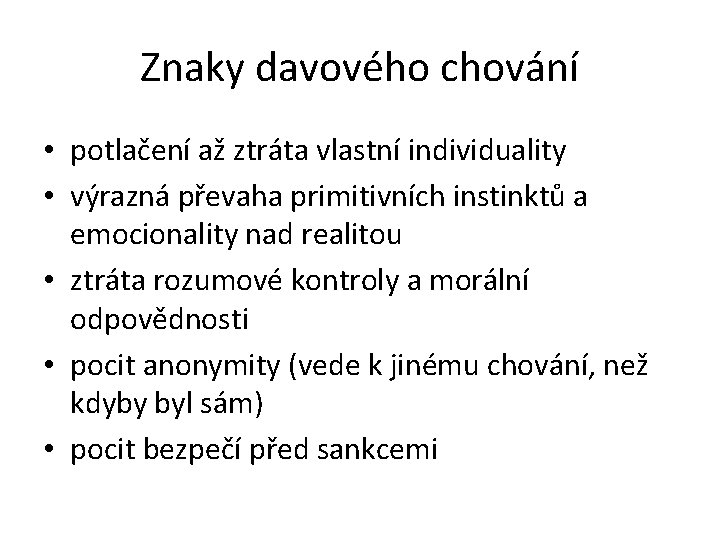 Znaky davového chování

• potlačení až ztráta vlastní individuality
• výrazná převaha primitivních instinktů a emocionality nad realitou
• ztráta rozumové kontroly a morální odpovědnosti
• pocit anonymity (vede k jinému chování, než kdyby byl sám)
• pocit bezpečí před sankcemi